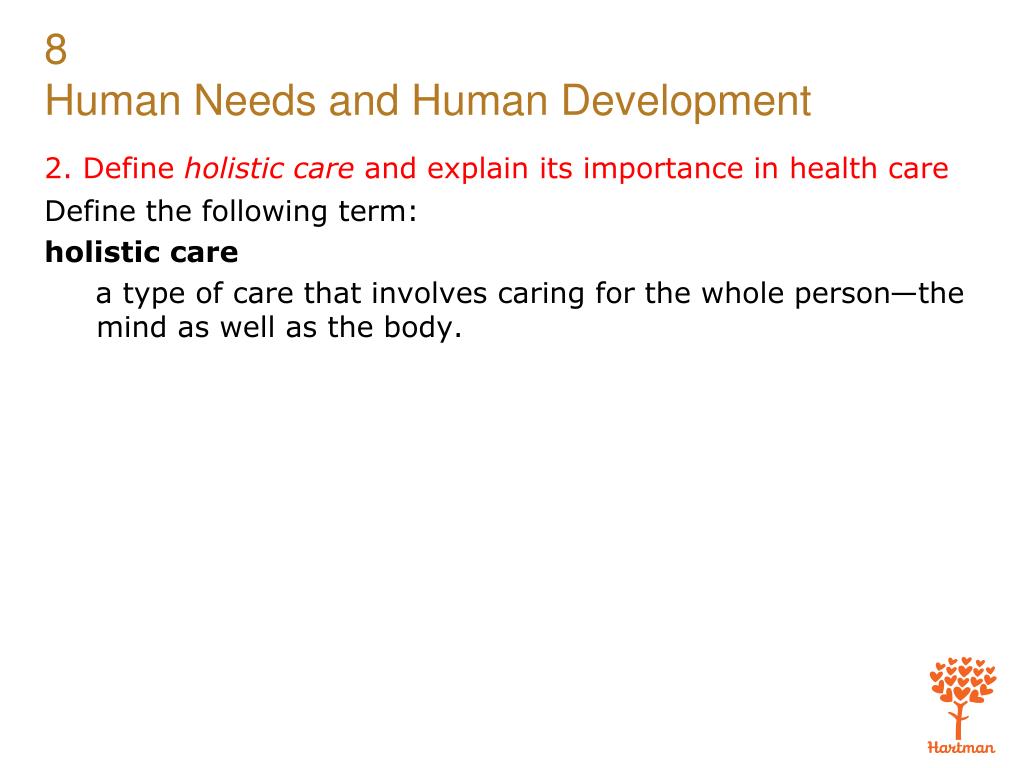 8
Human Needs and Human Development

2. Define holistic care and explain its importance in health care

Define the following term:

holistic care

a type of care that involves caring for the whole person—the mind as well as the body.

Hartman